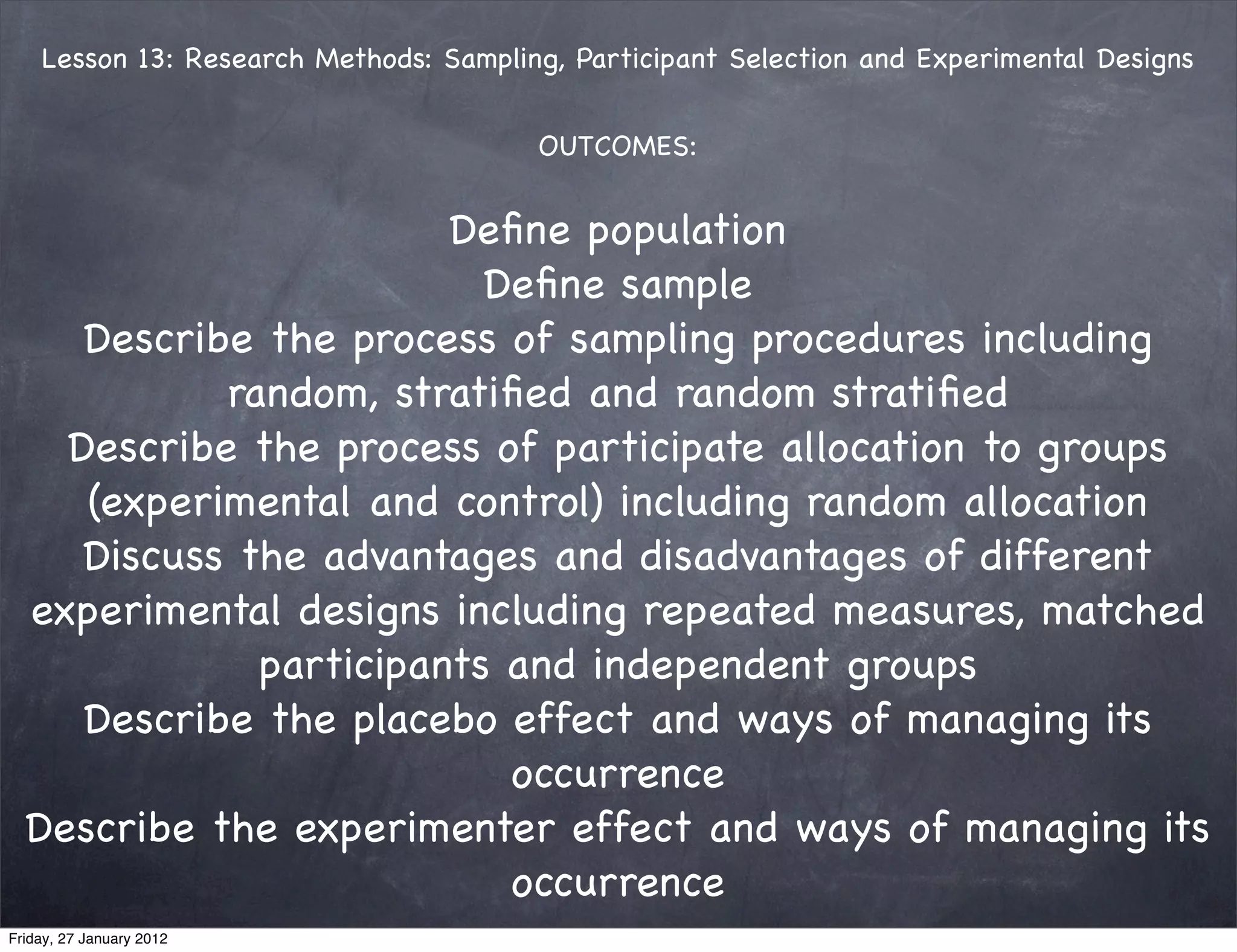 Lesson 13: Research Methods: Sampling, Participant Selection and Experimental Designs

OUTCOMES:

Define population
Define sample
Describe the process of sampling procedures including random, stratified and random stratified
Describe the process of participate allocation to groups (experimental and control) including random allocation
Discuss the advantages and disadvantages of different experimental designs including repeated measures, matched participants and independent groups
Describe the placebo effect and ways of managing its occurrence
Describe the experimenter effect and ways of managing its occurrence

Friday, 27 January 2012